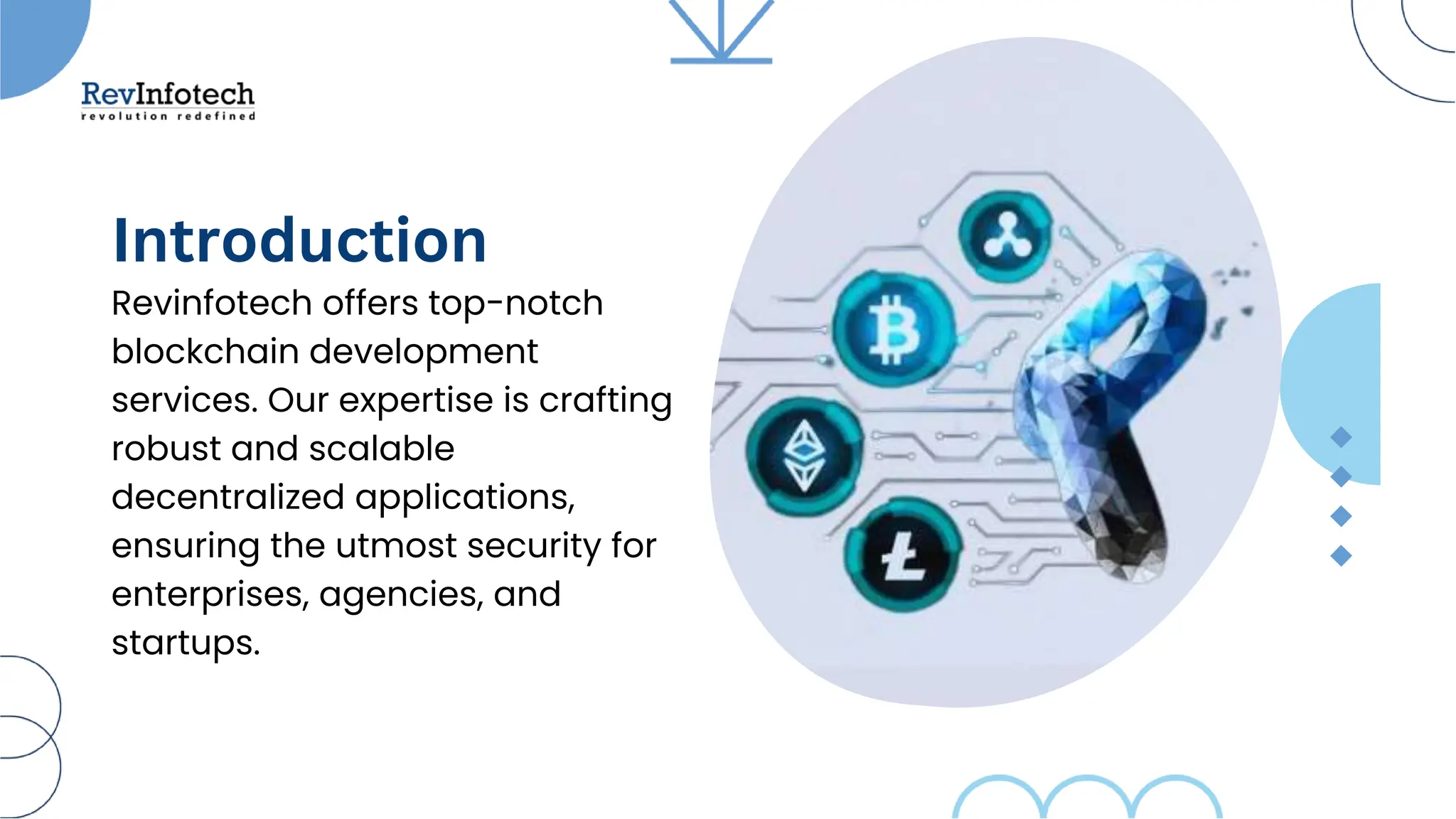 RevInfotech
revolution redefined

Introduction

Revinfotech offers top-notch blockchain development services. Our expertise is crafting robust and scalable decentralized applications, ensuring the utmost security for enterprises, agencies, and startups.